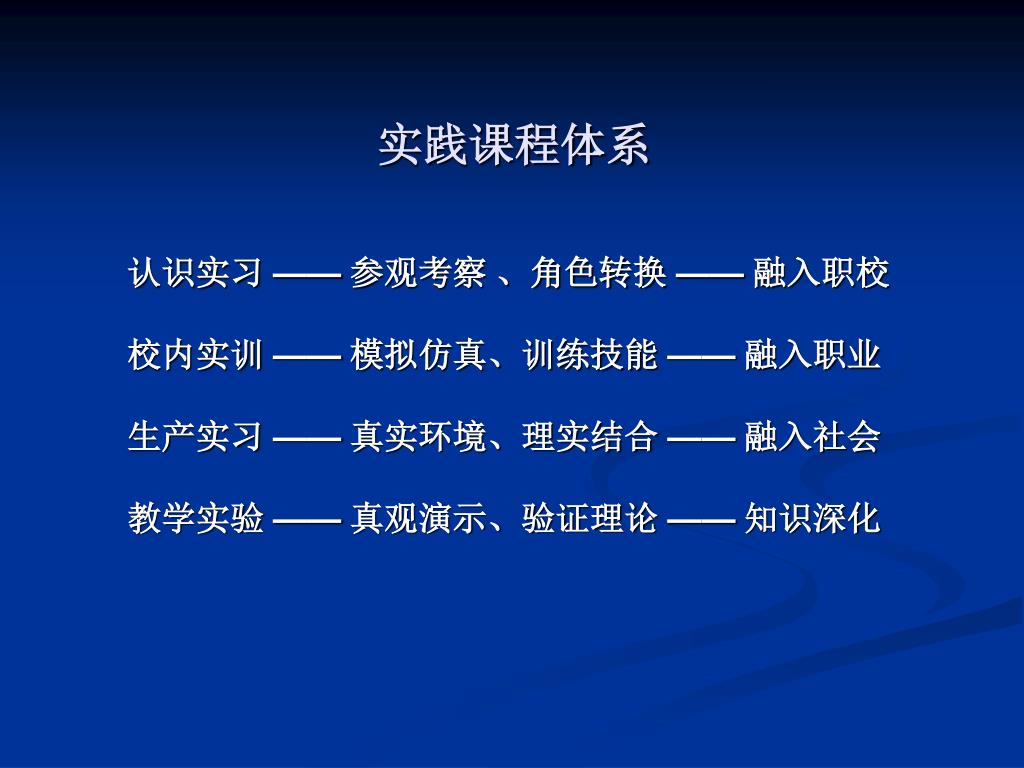 实践课程体系

认识实习 —— 参观考察 、角色转换 —— 融入职校

校内实训 —— 模拟仿真、训练技能 —— 融入职业

生产实习 —— 真实环境、理实结合 —— 融入社会

教学实验 —— 真观演示、验证理论 —— 知识深化